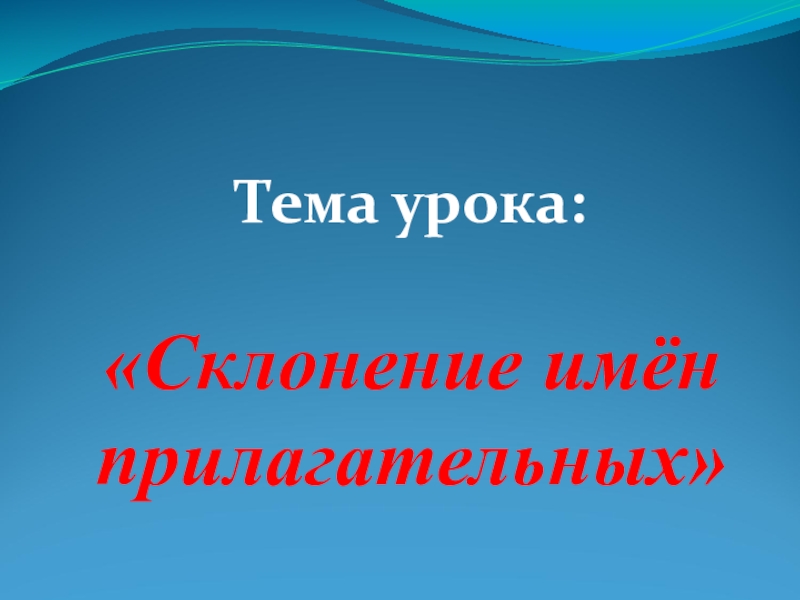 Тема урока:

«Склонение имён прилагательных»